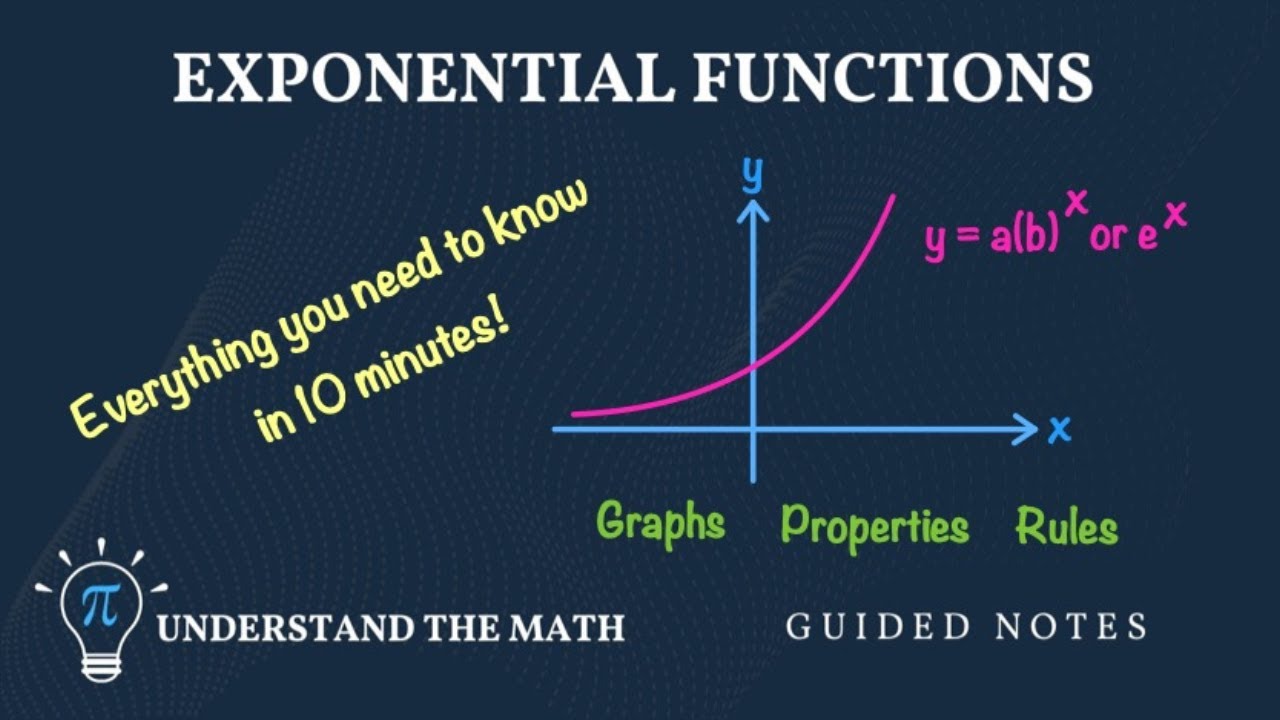 EXPONENTIAL FUNCTIONS

Everything you need to know in 10 minutes!

y

$y = a(b)^x$ or $e^x$

x

Graphs Properties Rules

$\pi$

UNDERSTAND THE MATH

GUIDED NOTES